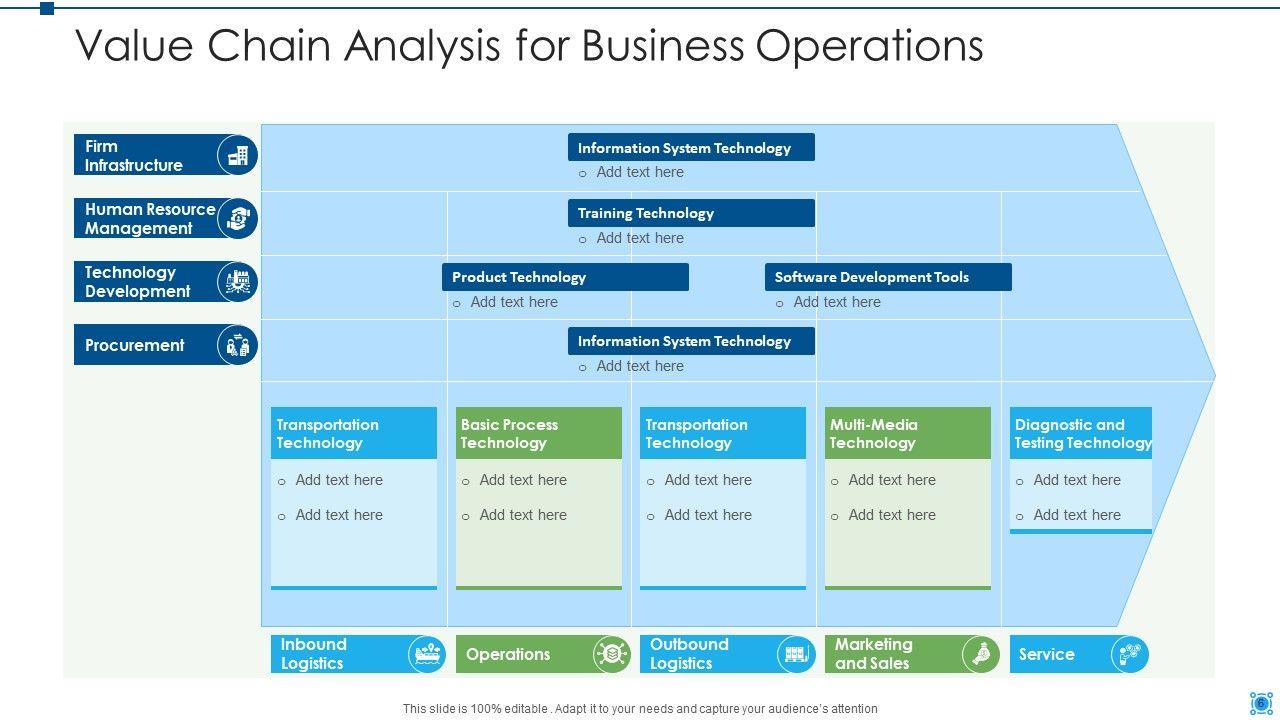 Value Chain Analysis for Business Operations

Firm Infrastructure

Information System Technology
o Add text here

Human Resource Management

Training Technology
o Add text here

Technology Development

Product Technology
o Add text here

Software Development Tools
o Add text here

Procurement

Information System Technology
o Add text here

Transportation Technology
o Add text here
o Add text here

Basic Process Technology
o Add text here
o Add text here

Transportation Technology
o Add text here
o Add text here

Multi-Media Technology
o Add text here
o Add text here

Diagnostic and Testing Technology
o Add text here
o Add text here

Inbound Logistics

Operations

Outbound Logistics

Marketing and Sales

Service

This slide is 100% editable . Adapt it to your needs and capture your audience's attention

6